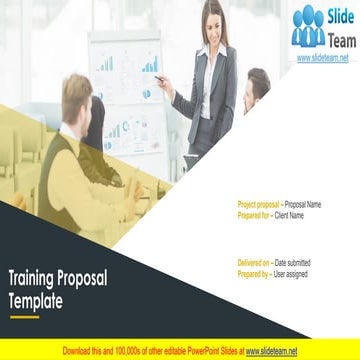 Slide Team
www.slideteam.net

Project proposal – Proposal Name
Prepared for – Client Name

Delivered on – Date submitted
Prepared by – User assigned

Training Proposal Template

Download this and 100,000s of other editable PowerPoint Slides at www.slideteam.net